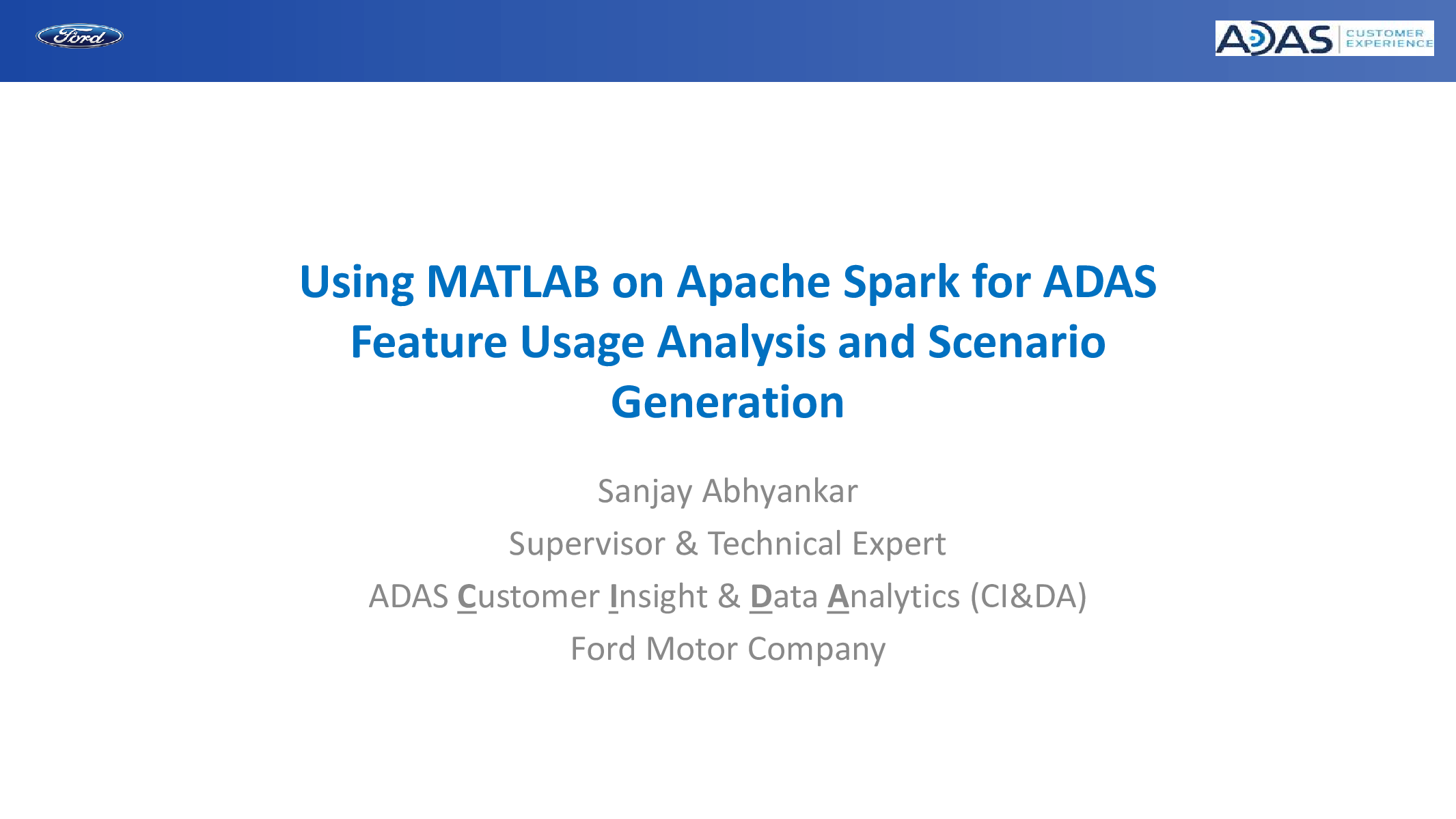 Ford

ADAS CUSTOMER EXPERIENCE

Using MATLAB on Apache Spark for ADAS Feature Usage Analysis and Scenario Generation

Sanjay Abhyankar

Supervisor & Technical Expert

ADAS Customer Insight & Data Analytics (CI&DA)

Ford Motor Company